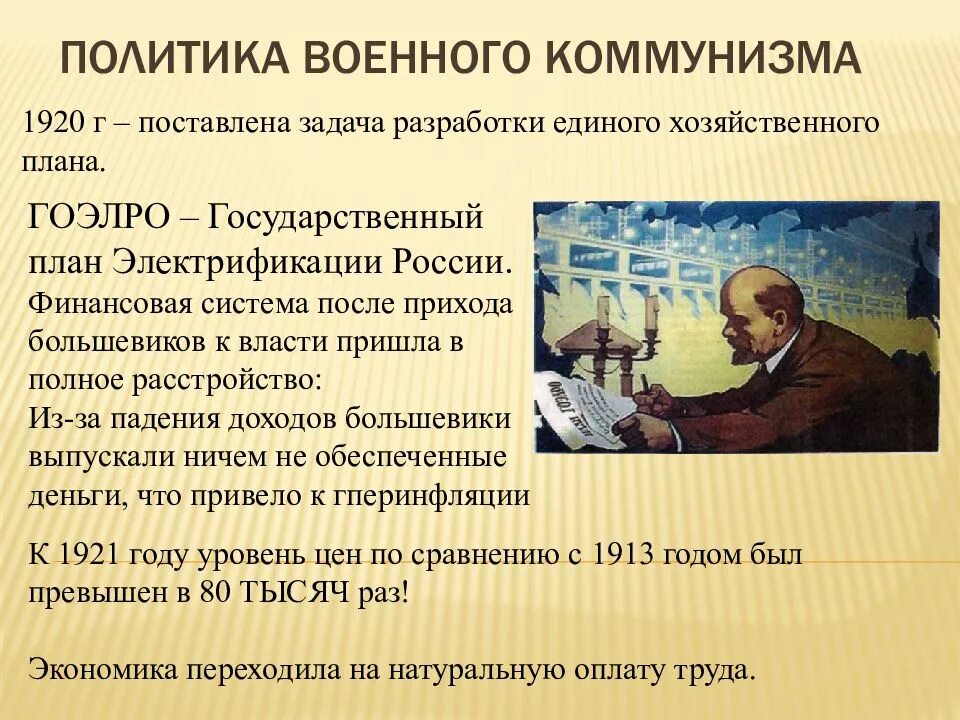 ПОЛИТИКА ВОЕННОГО КОММУНИЗМА

1920 г – поставлена задача разработки единого хозяйственного плана.

ГОЭЛРО – Государственный план Электрификации России.

Финансовая система после прихода большевиков к власти пришла в полное расстройство:
Из-за падения доходов большевики выпускали ничем не обеспеченные деньги, что привело к гперинфляции

К 1921 году уровень цен по сравнению с 1913 годом был превышен в 80 ТЫСЯЧ раз!

Экономика переходила на натуральную оплату труда.